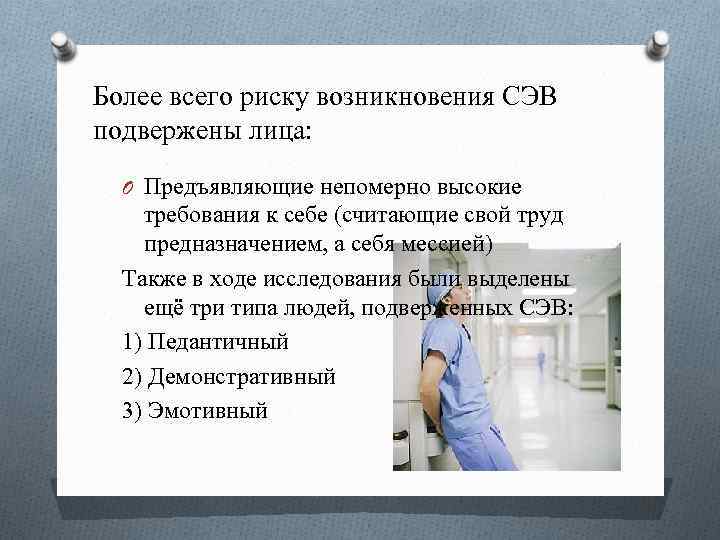 Более всего риску возникновения СЭВ подвержены лица:

O Предъявляющие непомерно высокие требования к себе (считающие свой труд предназначением, а себя мессией)

Также в ходе исследования были выделены ещё три типа людей, подверженных СЭВ:

1) Педантичный

2) Демонстративный

3) Эмотивный